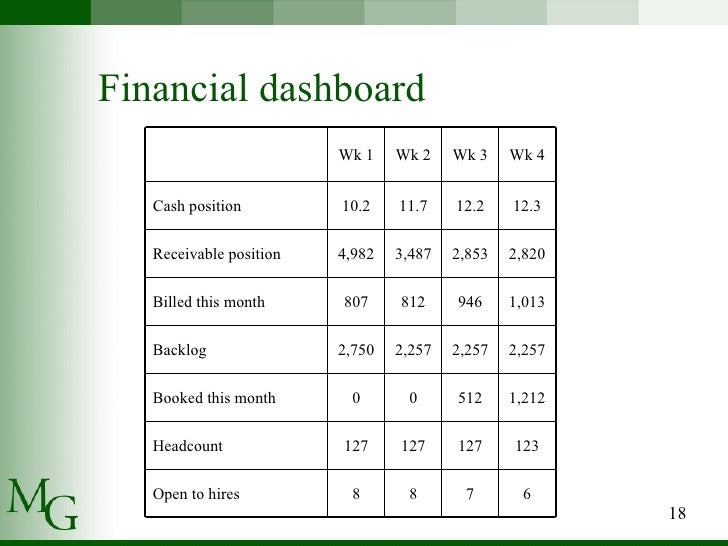 Financial dashboard

| | Wk 1 | Wk 2 | Wk 3 | Wk 4 |
|---|---|---|---|---|
| Cash position | 10.2 | 11.7 | 12.2 | 12.3 |
| Receivable position | 4,982 | 3,487 | 2,853 | 2,820 |
| Billed this month | 807 | 812 | 946 | 1,013 |
| Backlog | 2,750 | 2,257 | 2,257 | 2,257 |
| Booked this month | 0 | 0 | 512 | 1,212 |
| Headcount | 127 | 127 | 127 | 123 |
| Open to hires | 8 | 8 | 7 | 6 |

MG

18